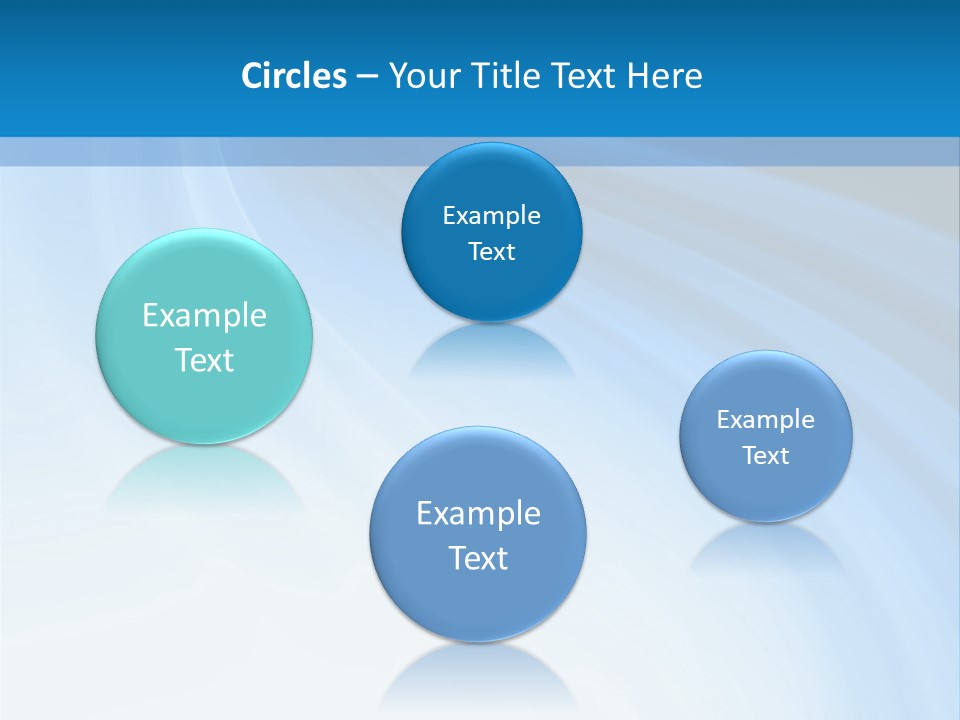 Circles – Your Title Text Here

Example Text

Example Text

Example Text

Example Text